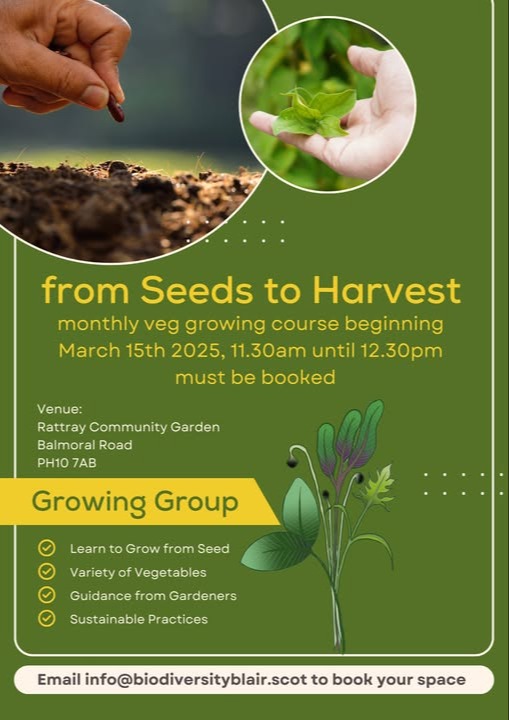 from Seeds to Harvest
monthly veg growing course beginning March 15th 2025, 11.30am until 12.30pm must be booked

Venue:
Rattray Community Garden
Balmoral Road
PH10 7AB

Growing Group

Learn to Grow from Seed
Variety of Vegetables
Guidance from Gardeners
Sustainable Practices

Email info@biodiversityblair.scot to book your space